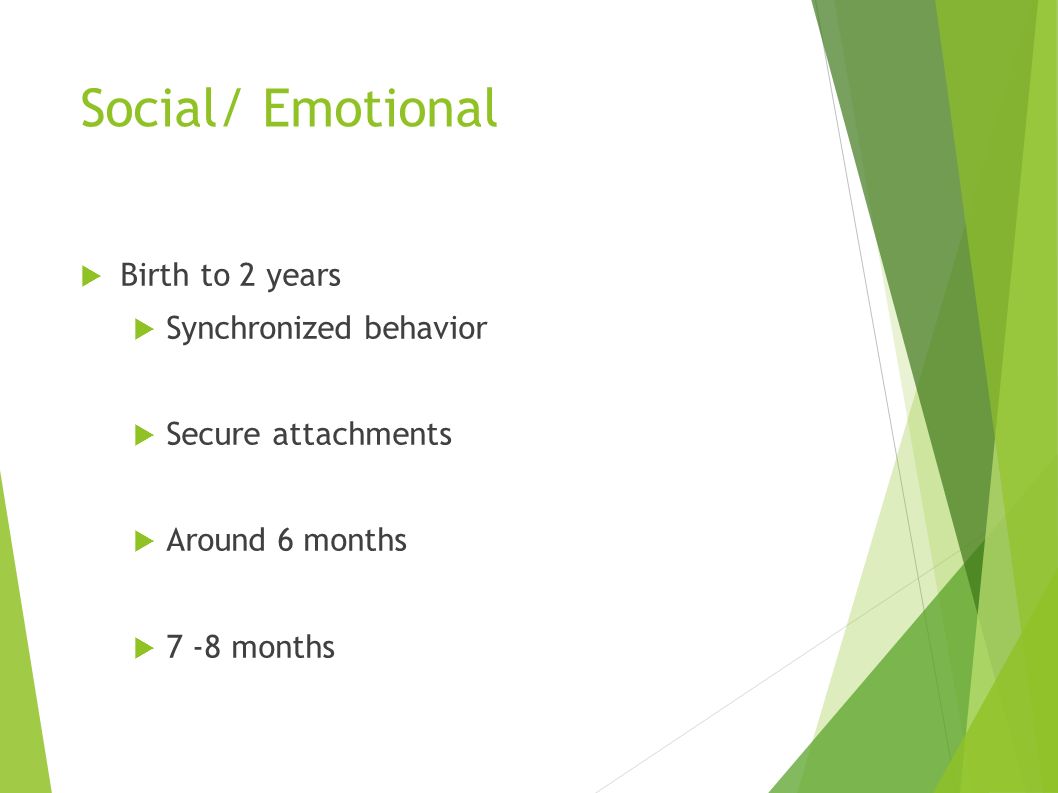 Social/ Emotional

Birth to 2 years

Synchronized behavior

Secure attachments

Around 6 months

7 -8 months